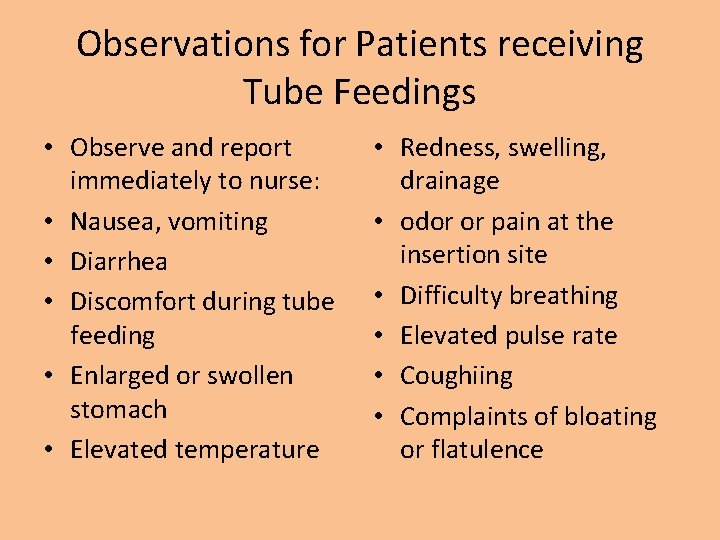 Observations for Patients receiving Tube Feedings

• Observe and report immediately to nurse:
• Nausea, vomiting
• Diarrhea
• Discomfort during tube feeding
• Enlarged or swollen stomach
• Elevated temperature

• Redness, swelling, drainage
• odor or pain at the insertion site
• Difficulty breathing
• Elevated pulse rate
• Coughiing
• Complaints of bloating or flatulence